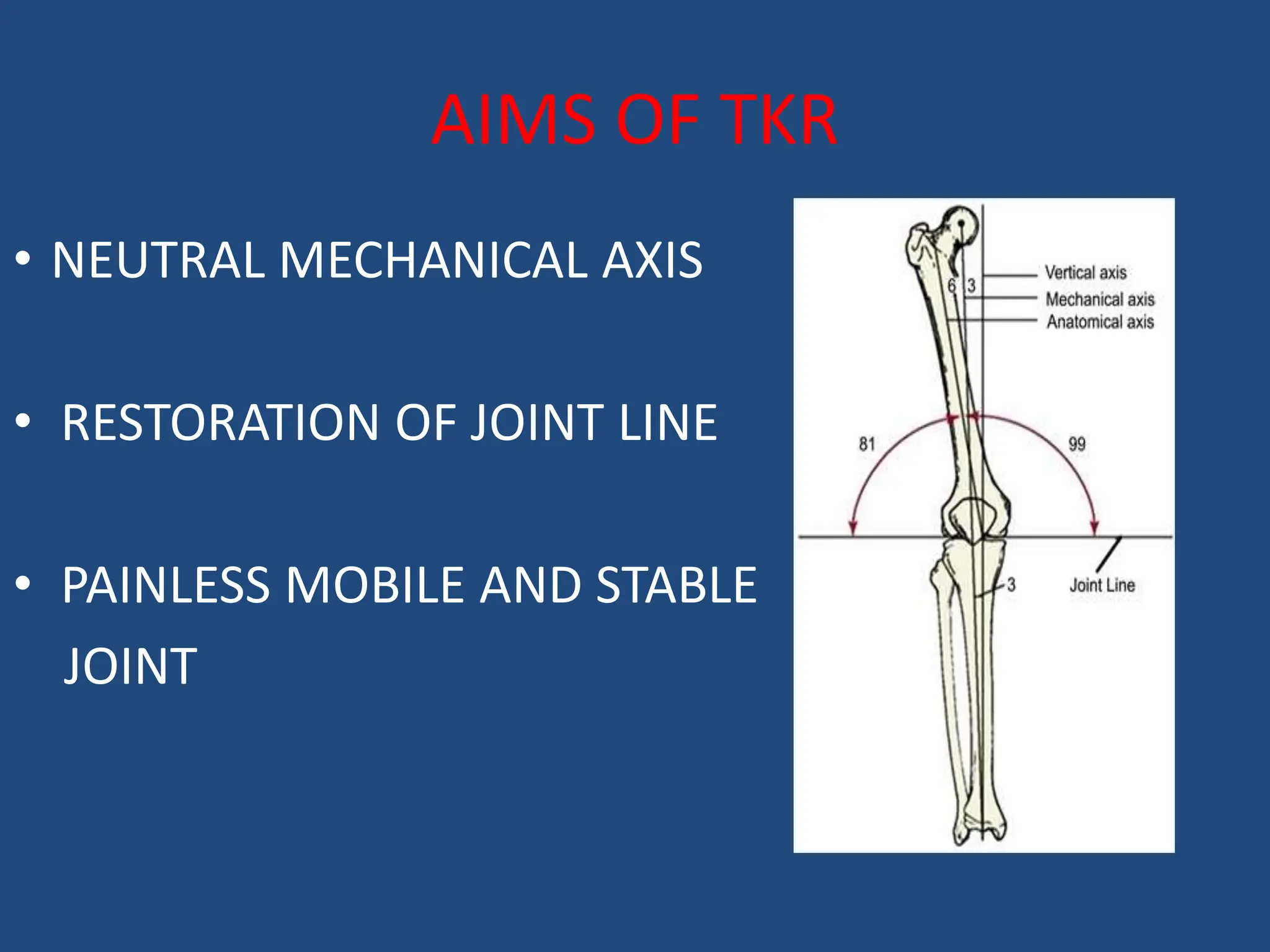 AIMS OF TKR

• NEUTRAL MECHANICAL AXIS

• RESTORATION OF JOINT LINE

• PAINLESS MOBILE AND STABLE JOINT

6 3
Vertical axis
Mechanical axis
Anatomical axis
81
99
3
Joint Line